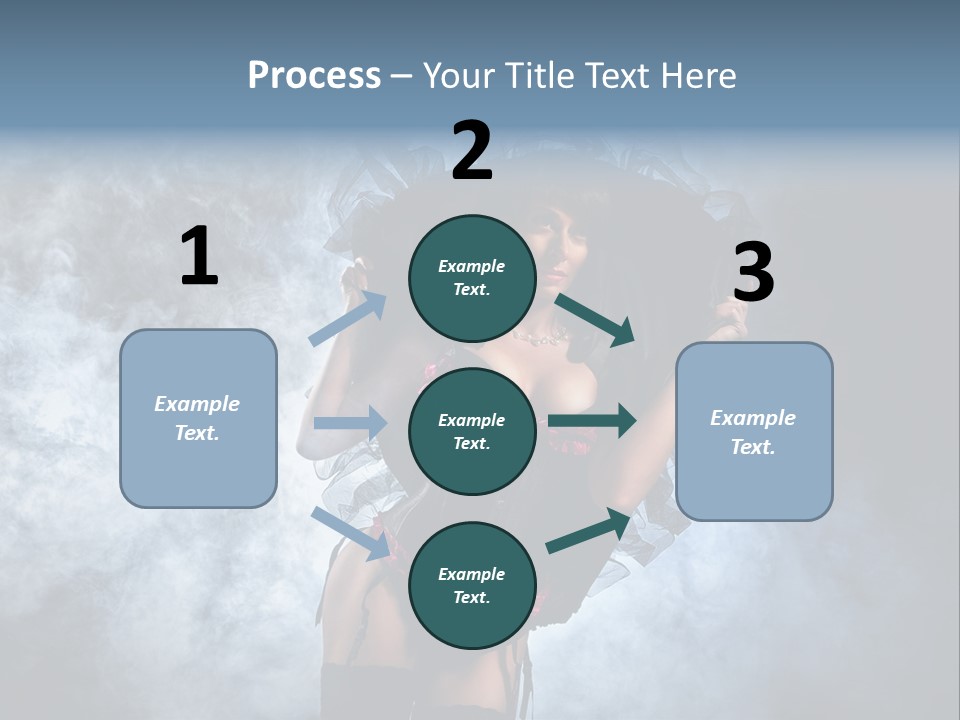 Process – Your Title Text Here

1

Example Text.

2

Example Text.

Example Text.

Example Text.

3

Example Text.